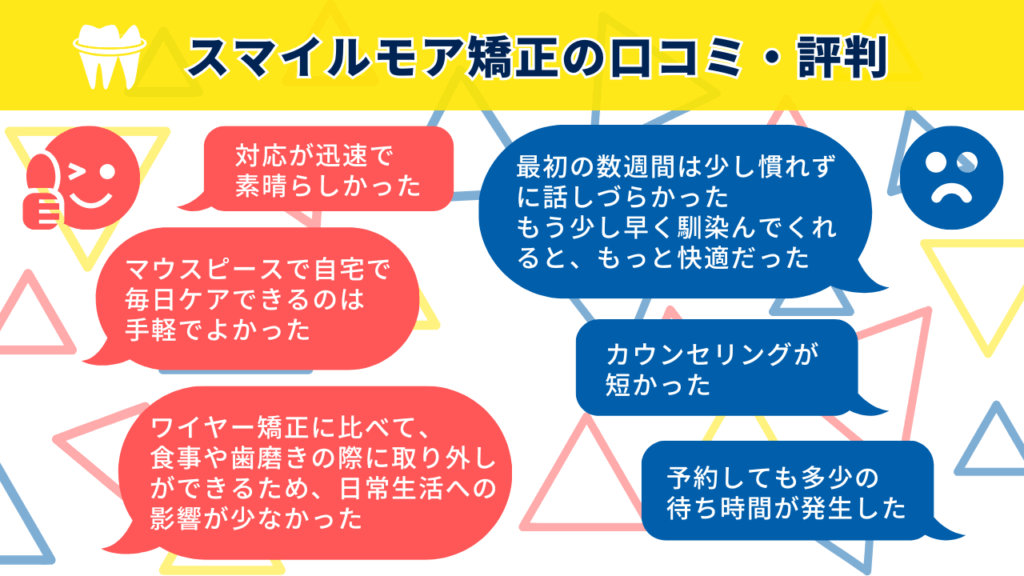 スマイルモア矯正の口コミ・評判

対応が迅速で素晴らしかった

マウスピースで自宅で毎日ケアできるのは手軽でよかった

ワイヤー矯正に比べて、食事や歯磨きの際に取り外しができるため、日常生活への影響が少なかった

最初の数週間は少し慣れずに話しづらかった
もう少し早く馴染んでくれると、もっと快適だった

カウンセリングが短かった

予約しても多少の待ち時間が発生した